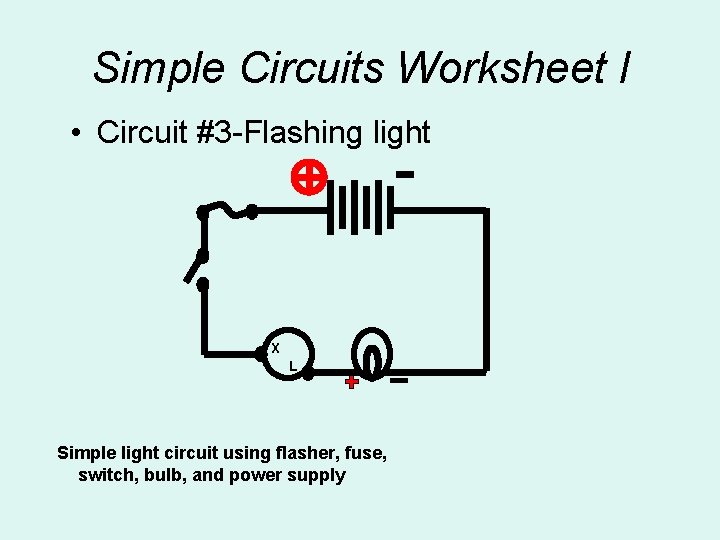 Simple Circuits Worksheet I

• Circuit #3-Flashing light

+ -

X

L

+ -

Simple light circuit using flasher, fuse, switch, bulb, and power supply